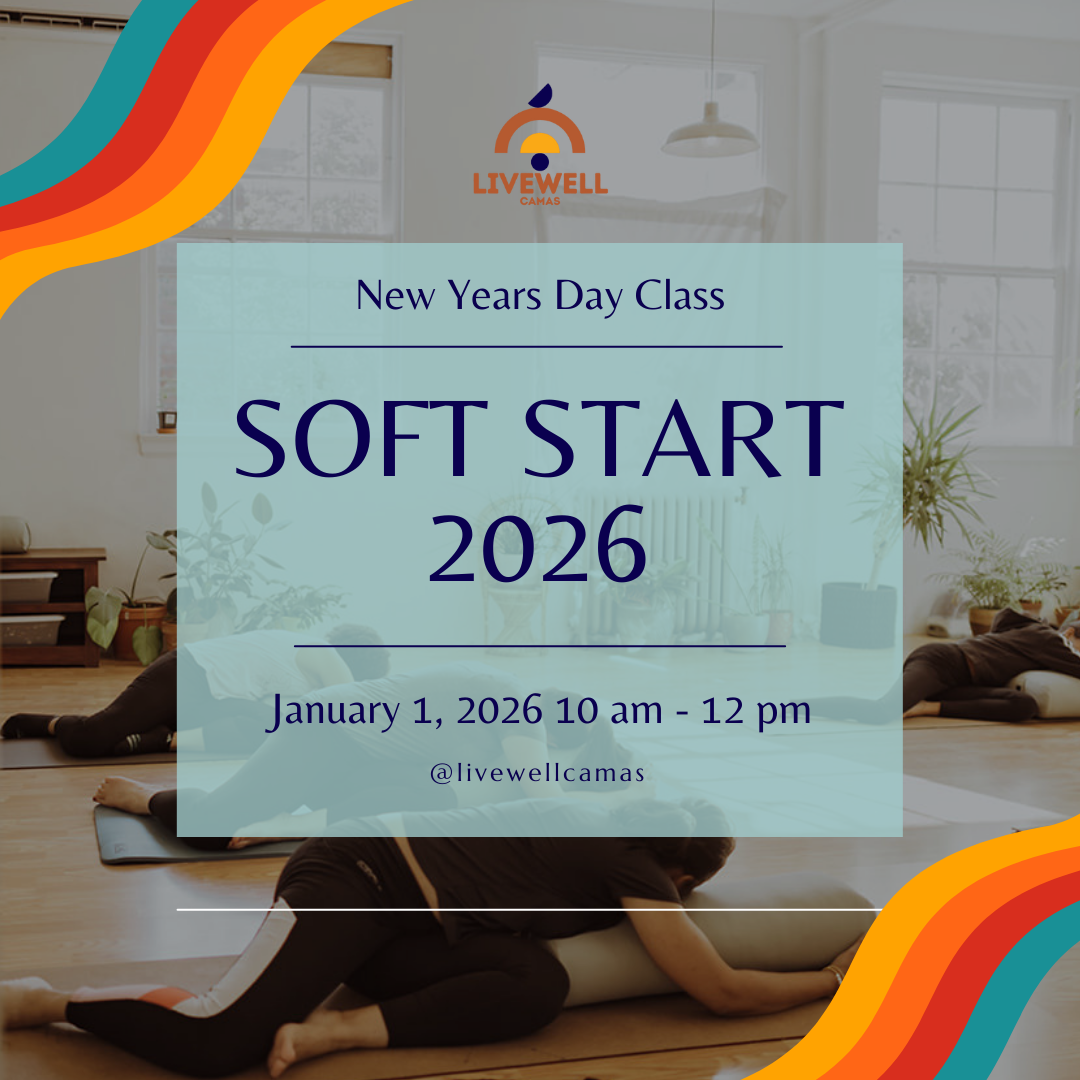 LIVEWELL
CAMAS

New Years Day Class

SOFT START 2026

January 1, 2026 10 am - 12 pm

@livewellcamas